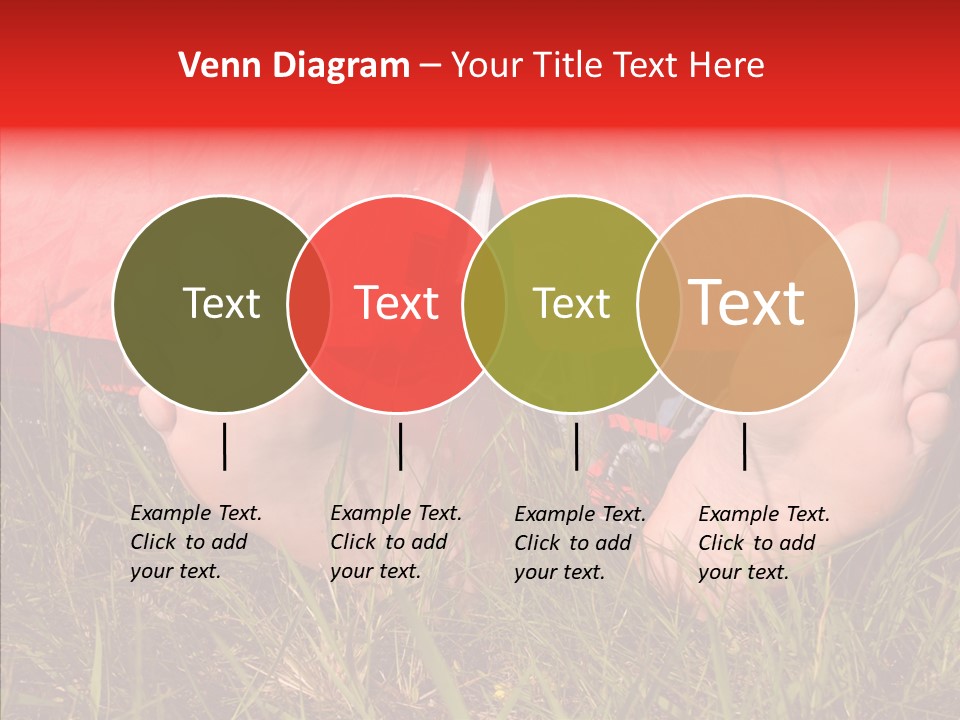 Venn Diagram – Your Title Text Here

Text

Text

Text

Text

Example Text. Click to add your text.

Example Text. Click to add your text.

Example Text. Click to add your text.

Example Text. Click to add your text.